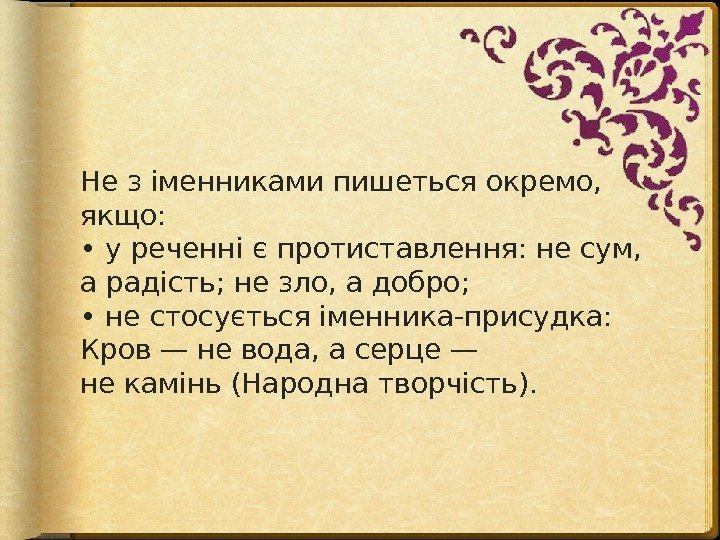 Не з іменниками пишеться окремо, якщо:
• у реченні є протиставлення: не сум, а радість; не зло, а добро;
• не стосується іменника-присудка: Кров — не вода, а серце — не камінь (Народна творчість).